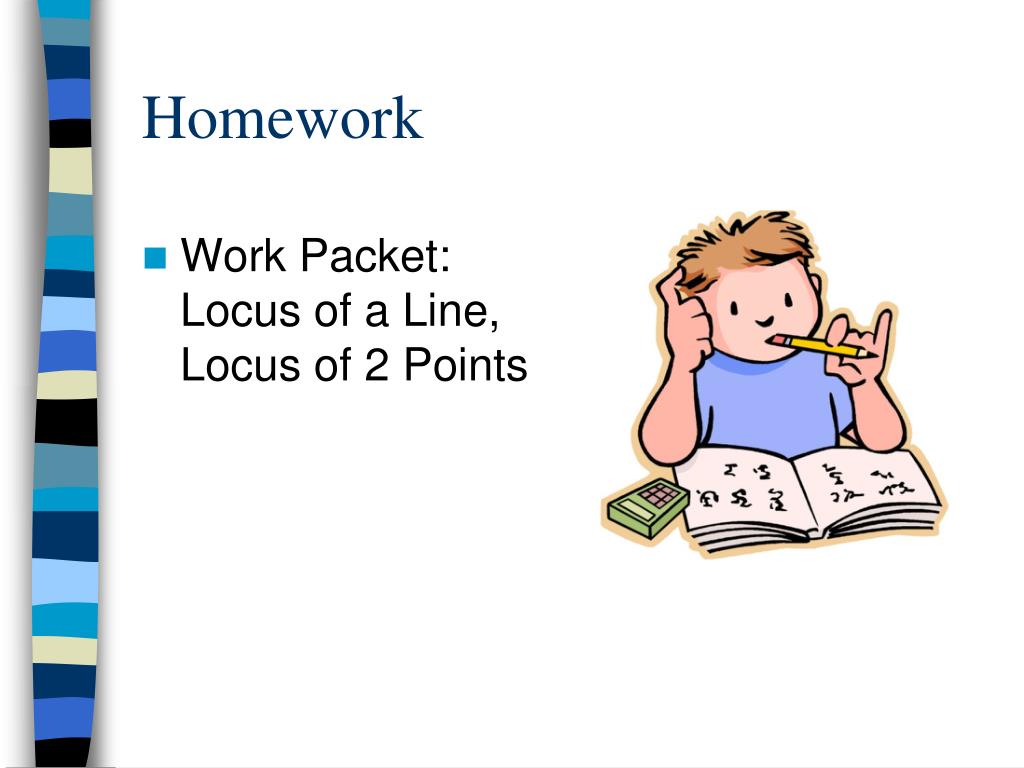 Homework

Work Packet: Locus of a Line, Locus of 2 Points